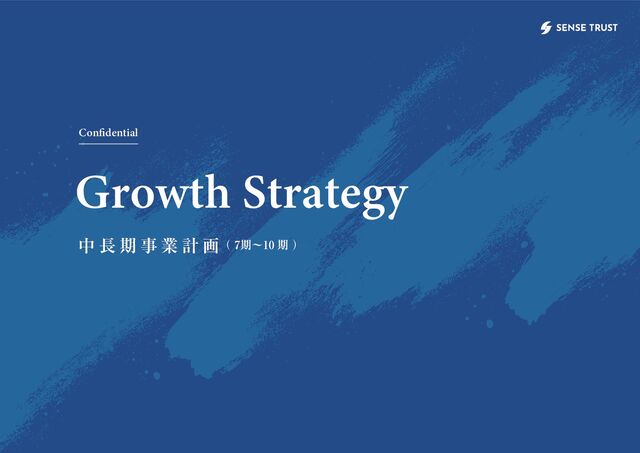 SENSE TRUST

Confidential

Growth Strategy

中長期事業計画（7期〜10期）